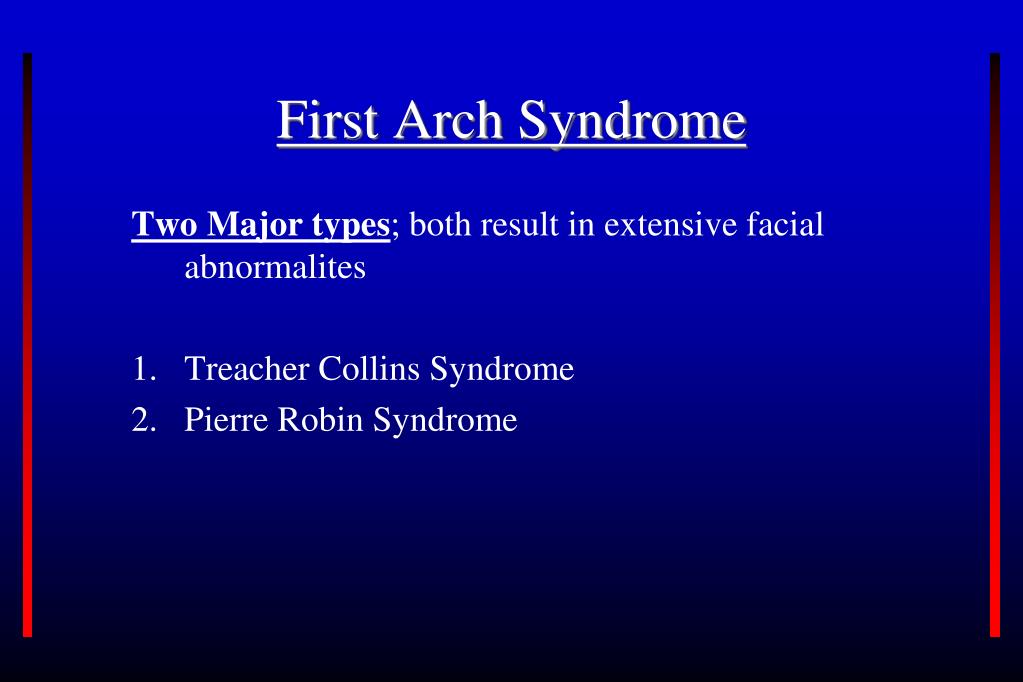 First Arch Syndrome

Two Major types; both result in extensive facial abnormalites

1. Treacher Collins Syndrome
2. Pierre Robin Syndrome